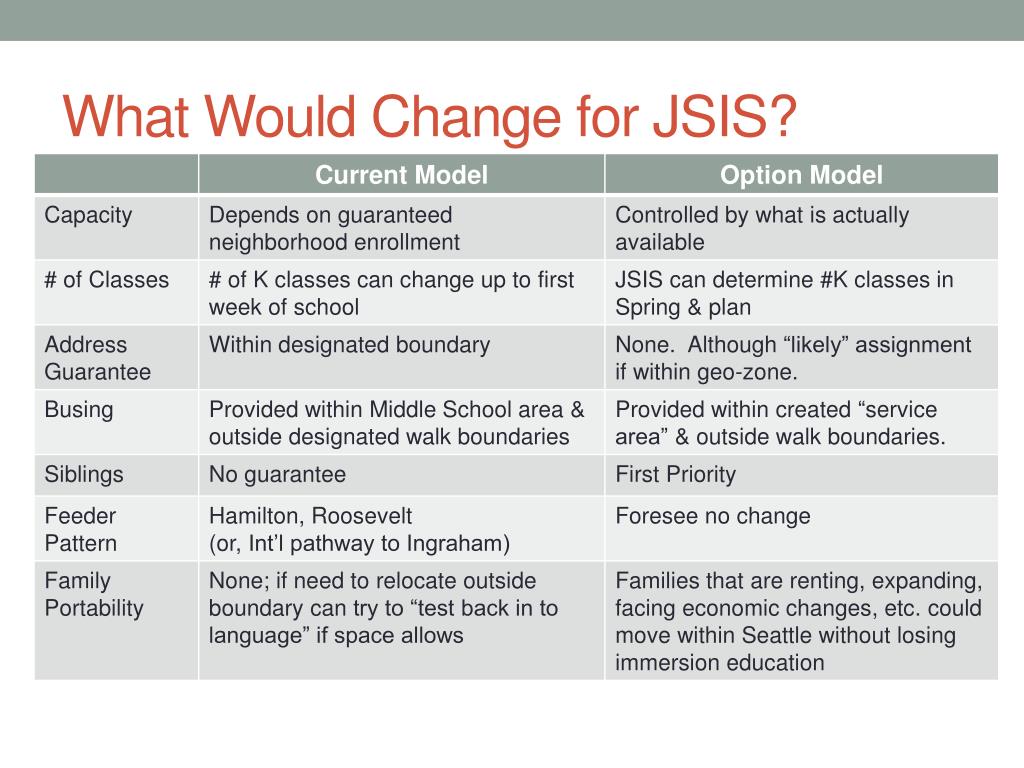 What Would Change for JSIS?

| | Current Model | Option Model |
|---|---|---|
| Capacity | Depends on guaranteed neighborhood enrollment | Controlled by what is actually available |
| # of Classes | # of K classes can change up to first week of school | JSIS can determine #K classes in Spring & plan |
| Address Guarantee | Within designated boundary | None. Although “likely” assignment if within geo-zone. |
| Busing | Provided within Middle School area & outside designated walk boundaries | Provided within created “service area” & outside walk boundaries. |
| Siblings | No guarantee | First Priority |
| Feeder Pattern | Hamilton, Roosevelt (or, Int’l pathway to Ingraham) | Foresee no change |
| Family Portability | None; if need to relocate outside boundary can try to “test back in to language” if space allows | Families that are renting, expanding, facing economic changes, etc. could move within Seattle without losing immersion education |